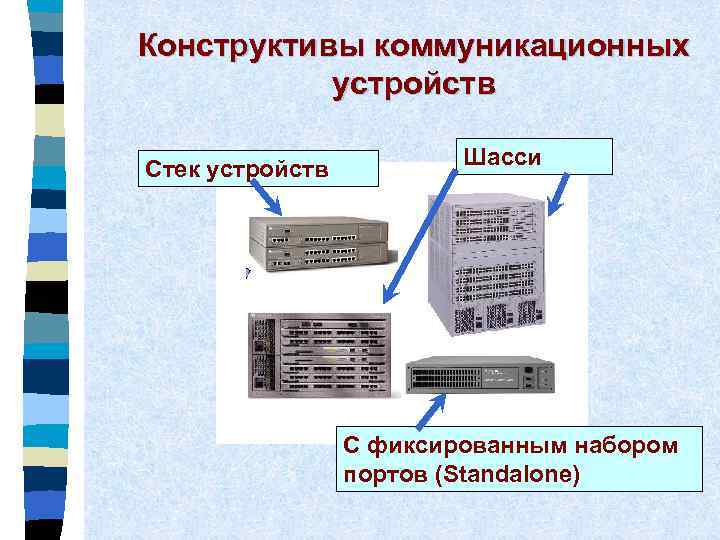 Конструктивы коммуникационных устройств

Стек устройств

Шасси

С фиксированным набором портов (Standalone)